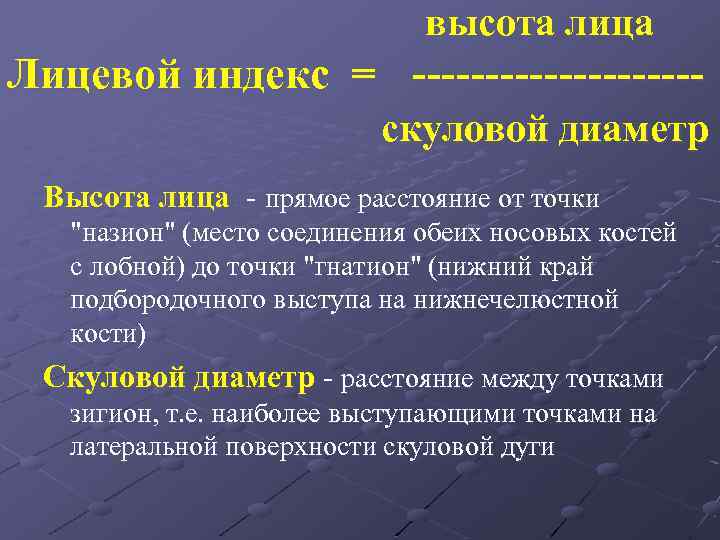 высота лица

Лицевой индекс = --------------------

скуловой диаметр

Высота лица - прямое расстояние от точки "назион" (место соединения обеих носовых костей с лобной) до точки "гнатион" (нижний край подбородочного выступа на нижнечелюстной кости)

Скуловой диаметр - расстояние между точками зигион, т.е. наиболее выступающими точками на латеральной поверхности скуловой дуги